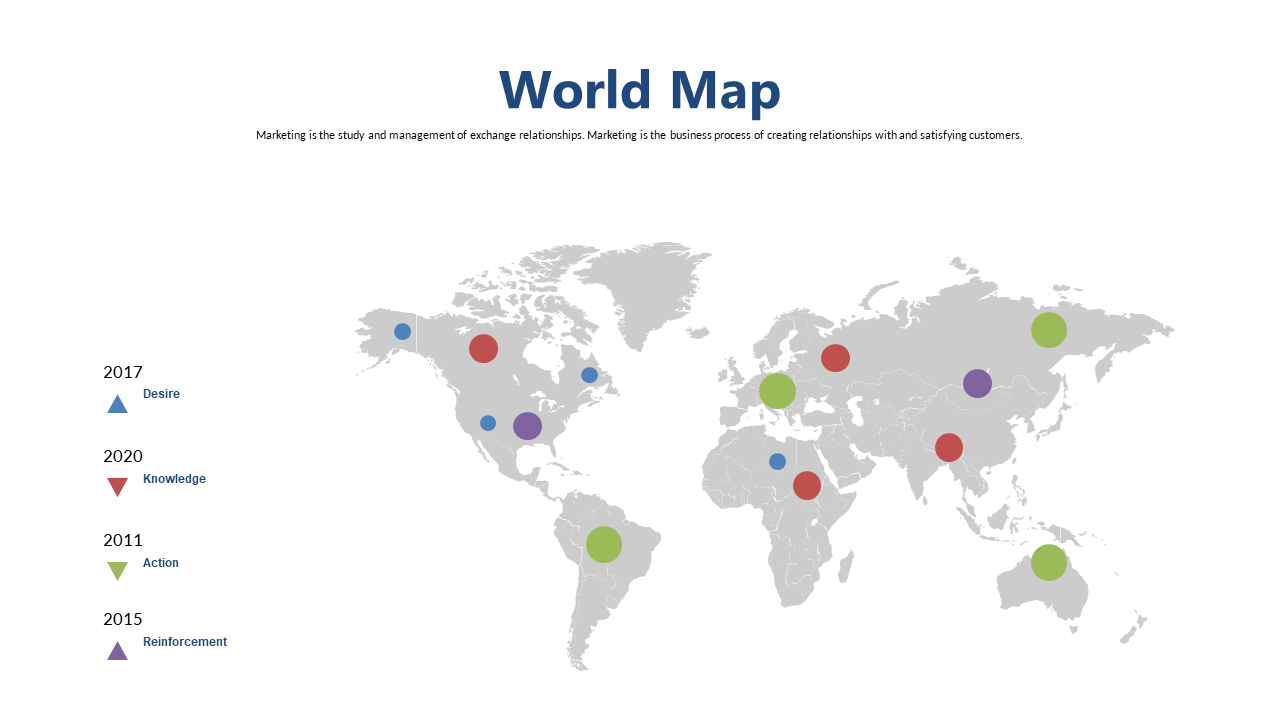 World Map

Marketing is the study and management of exchange relationships. Marketing is the business process of creating relationships with and satisfying customers.

2017
Desire

2020
Knowledge

2011
Action

2015
Reinforcement